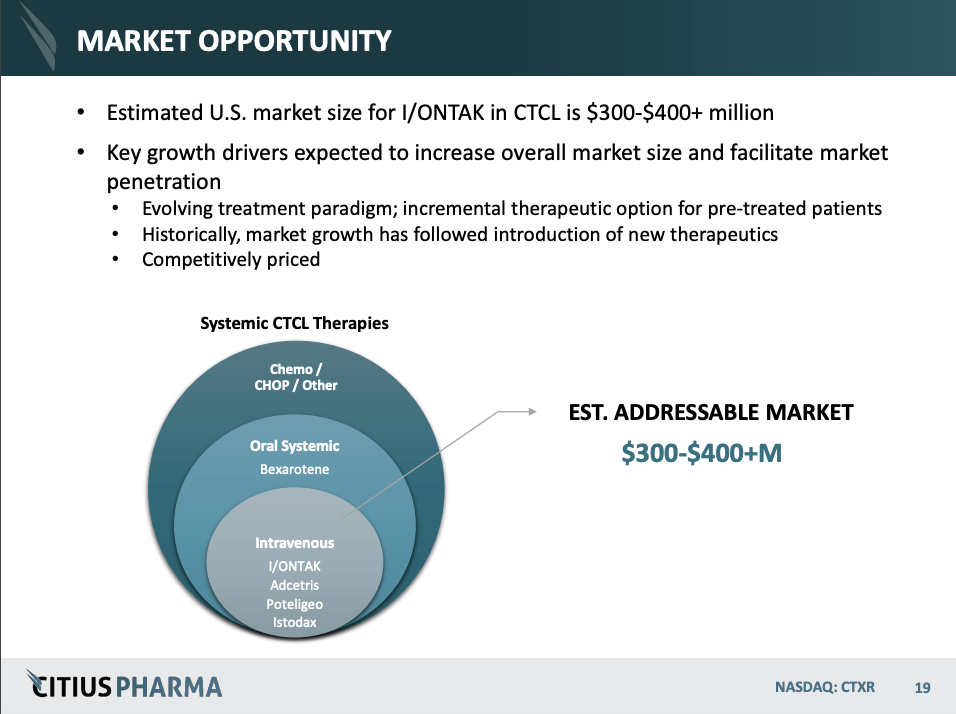 MARKET OPPORTUNITY

• Estimated U.S. market size for I/ONTAK in CTCL is \$300-\$400+ million

• Key growth drivers expected to increase overall market size and facilitate market penetration
  • Evolving treatment paradigm; incremental therapeutic option for pre-treated patients
  • Historically, market growth has followed introduction of new therapeutics
  • Competitively priced

Systemic CTCL Therapies

Chemo / CHOP / Other

Oral Systemic
Bexarotene

Intravenous
I/ONTAK
Adcetris
Poteligeo
Istodax

EST. ADDRESSABLE MARKET
\$300-\$400+M

CITIUS PHARMA

NASDAQ: CTXR

19